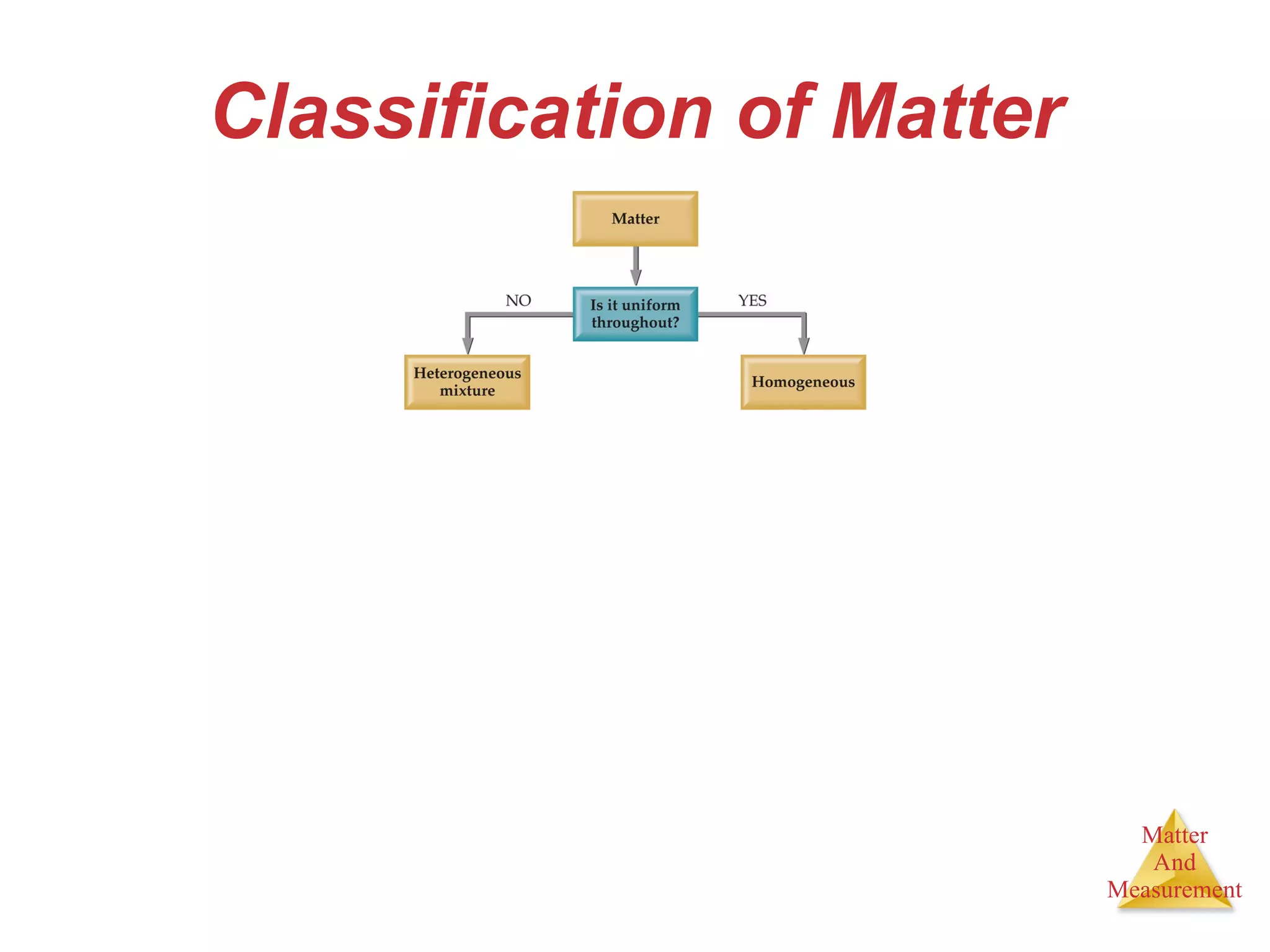 Classification of Matter

Matter

NO

Is it uniform throughout?

YES

Heterogeneous mixture

Homogeneous

Matter
And
Measurement